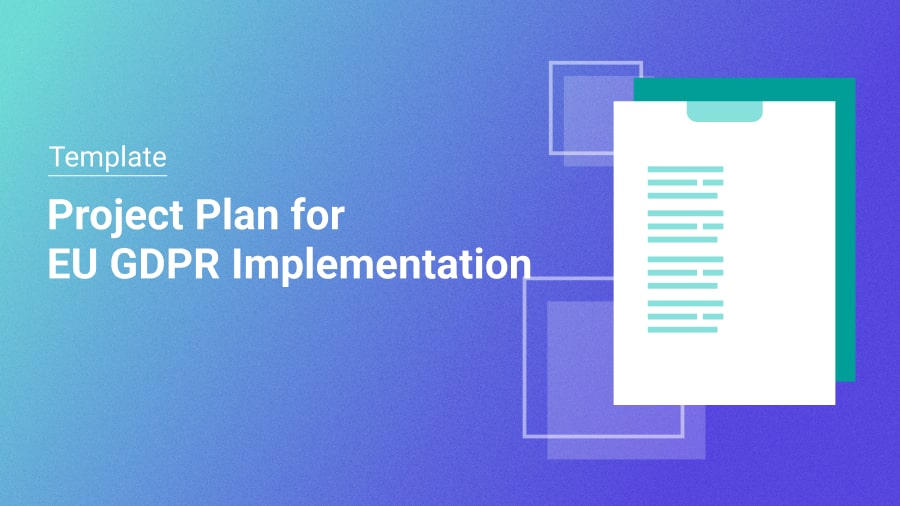 Template

Project Plan for
EU GDPR Implementation